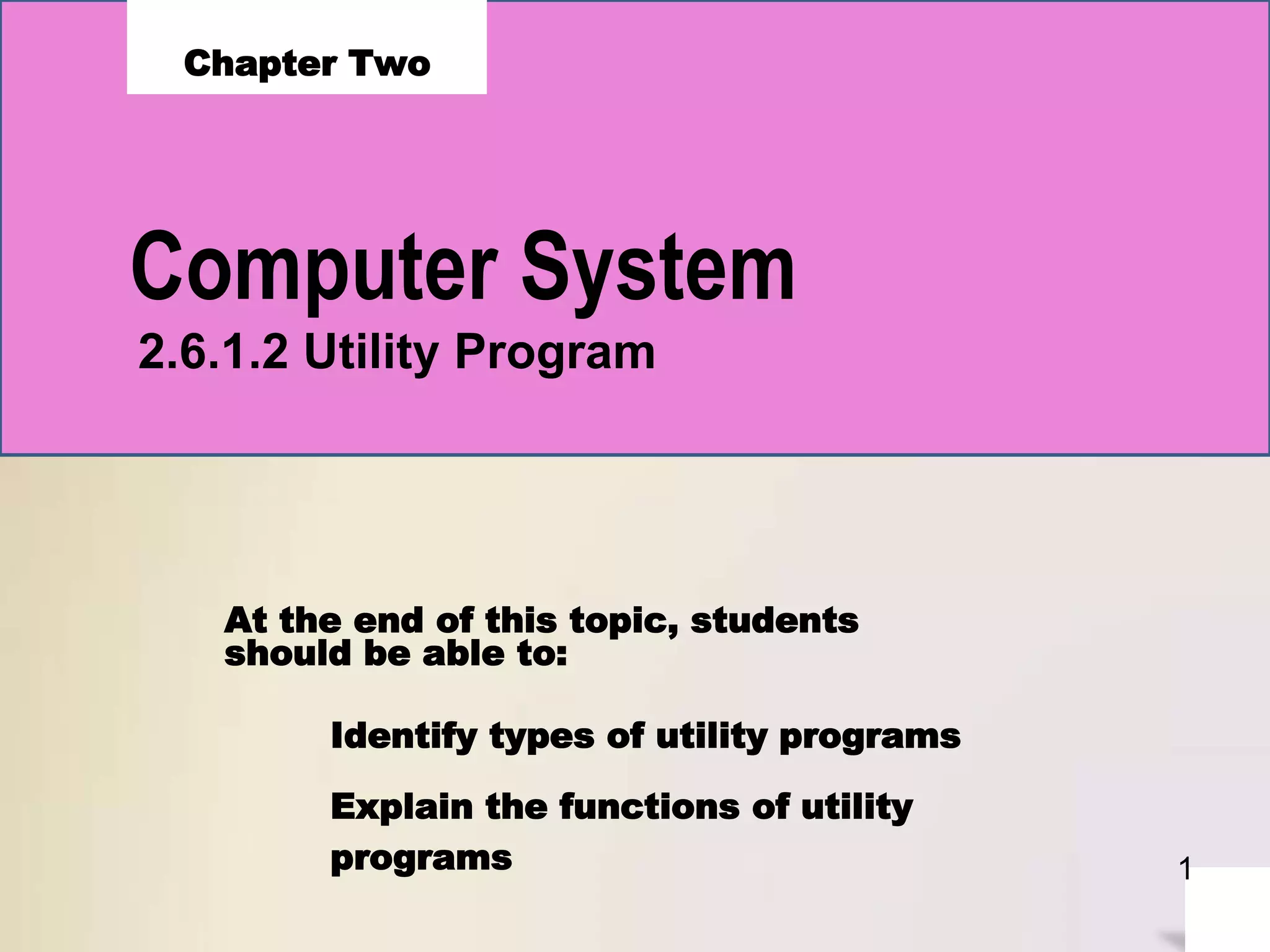 Chapter Two

Computer System
2.6.1.2 Utility Program

At the end of this topic, students should be able to:

Identify types of utility programs

Explain the functions of utility programs

1